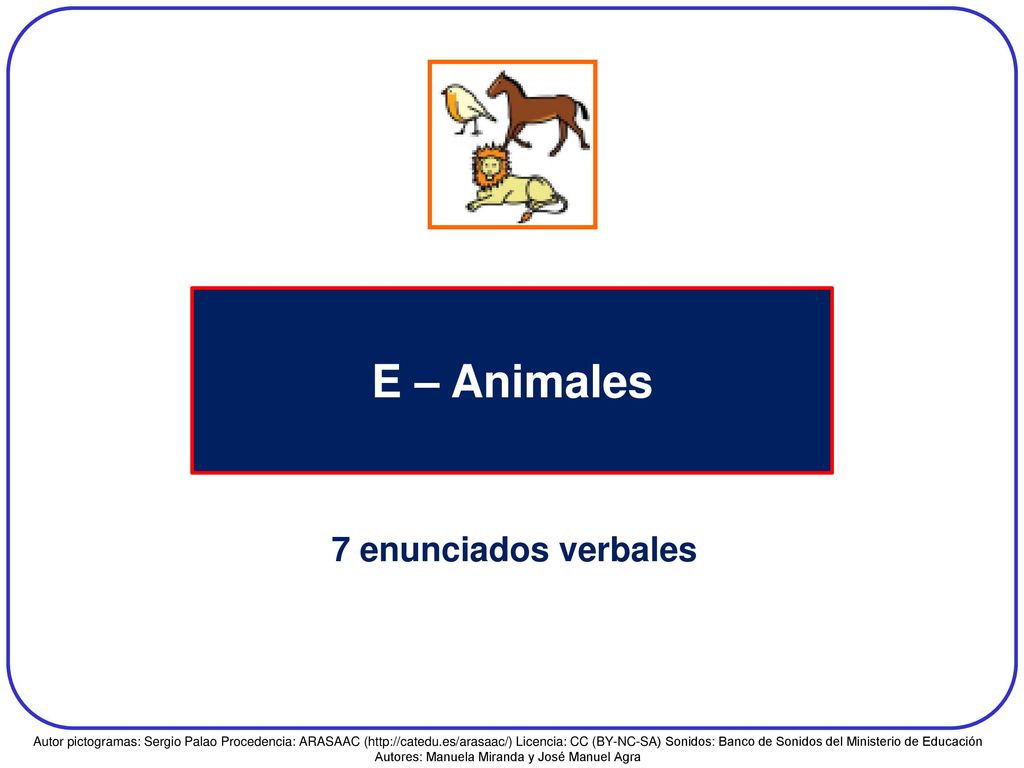 E – Animales

7 enunciados verbales

Autor pictogramas: Sergio Palao Procedencia: ARASAAC (http://catedu.es/arasaac/) Licencia: CC (BY-NC-SA) Sonidos: Banco de Sonidos del Ministerio de Educación
Autores: Manuela Miranda y José Manuel Agra